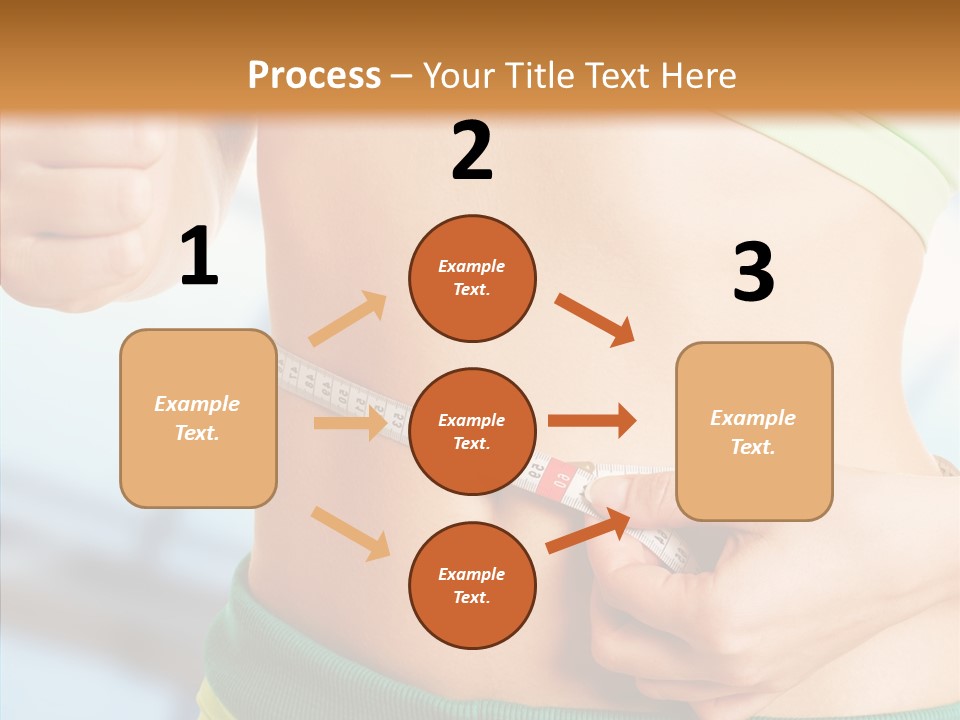 Process – Your Title Text Here

1

Example Text.

2

Example Text.

Example Text.

Example Text.

3

Example Text.